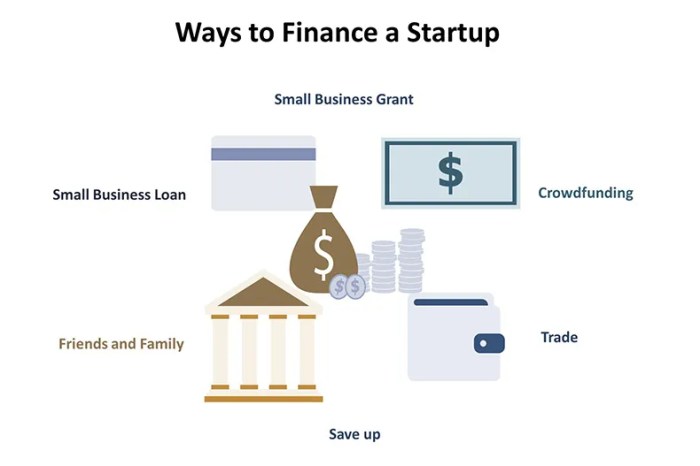 Ways to Finance a Startup

Small Business Grant

Small Business Loan

$

Crowdfunding

$

$$

Friends and Family

Trade

Save up